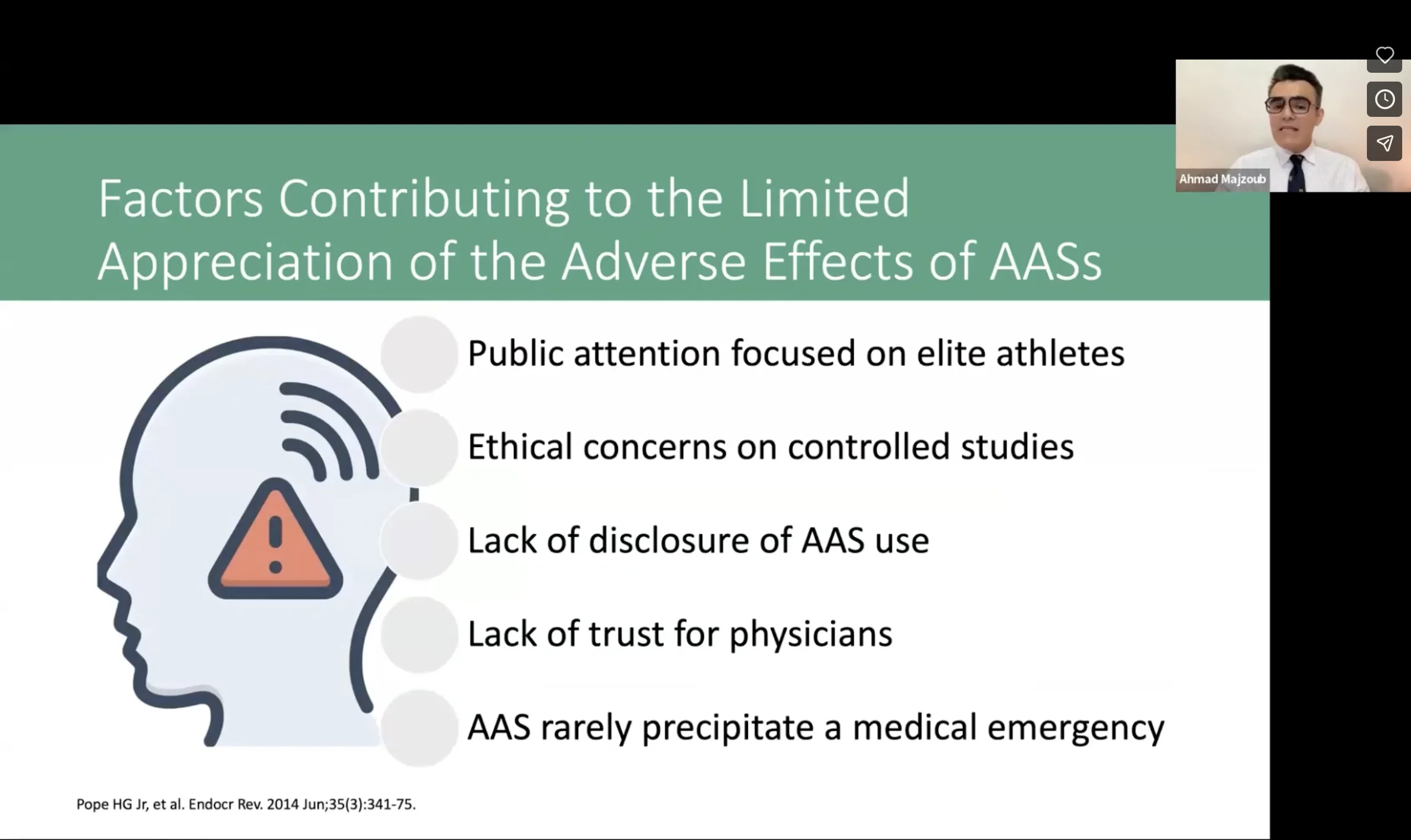 Ahmad Majzoub

Factors Contributing to the Limited Appreciation of the Adverse Effects of AASs

Public attention focused on elite athletes

Ethical concerns on controlled studies

Lack of disclosure of AAS use

Lack of trust for physicians

AAS rarely precipitate a medical emergency

Pope HG Jr, et al. Endocr Rev. 2014 Jun;35(3):341-75.